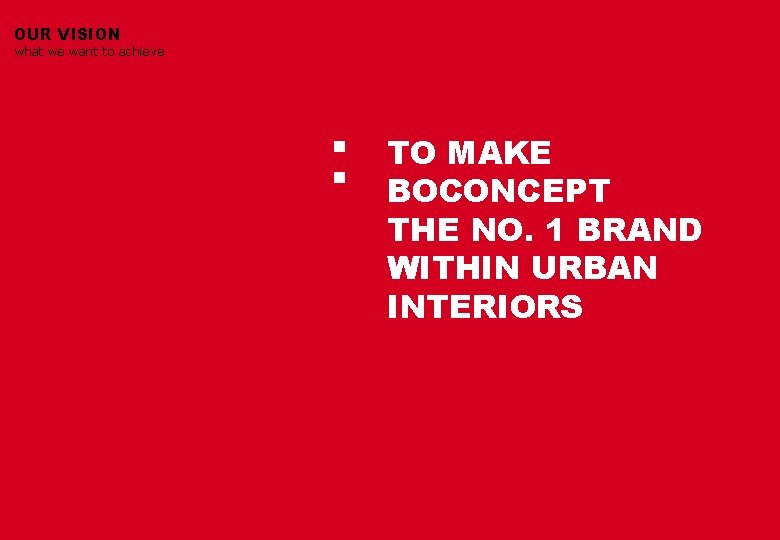 OUR VISION
what we want to achieve

TO MAKE BOCONCEPT THE NO. 1 BRAND WITHIN URBAN INTERIORS